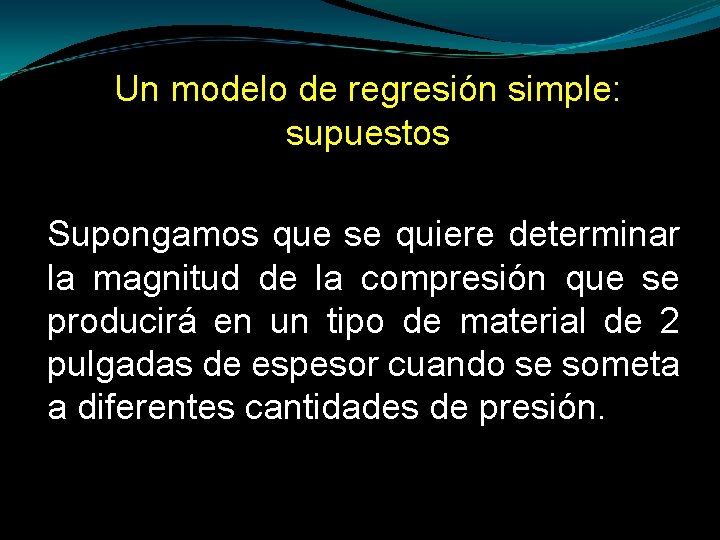 Un modelo de regresión simple: supuestos

Supongamos que se quiere determinar la magnitud de la compresión que se producirá en un tipo de material de 2 pulgadas de espesor cuando se someta a diferentes cantidades de presión.